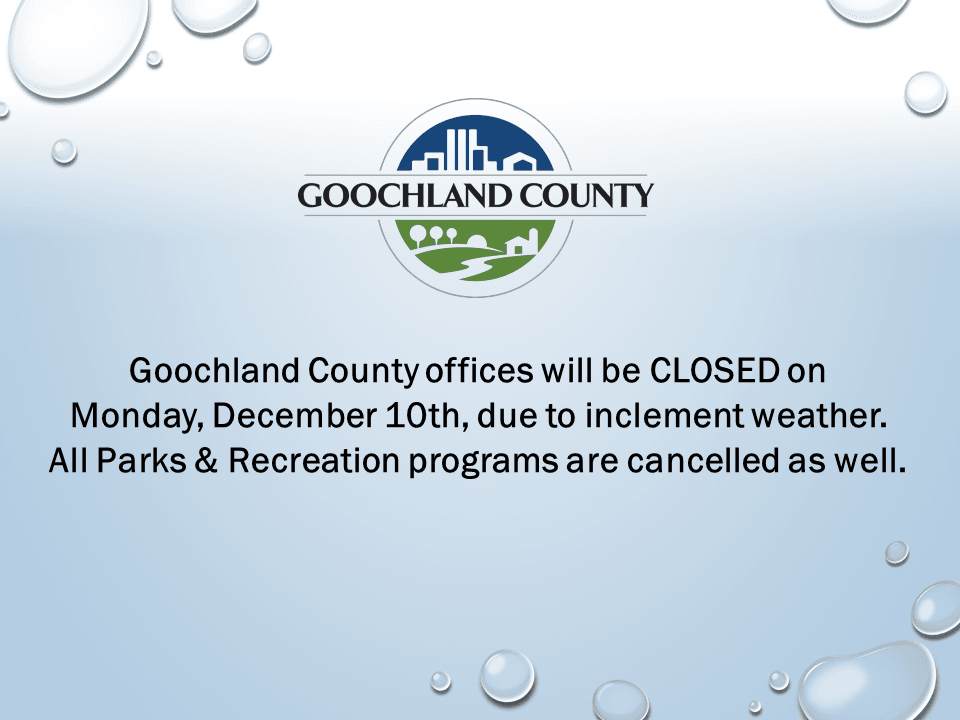 GOOCHLAND COUNTY

Goochland County offices will be CLOSED on Monday, December 10th, due to inclement weather. All Parks & Recreation programs are cancelled as well.